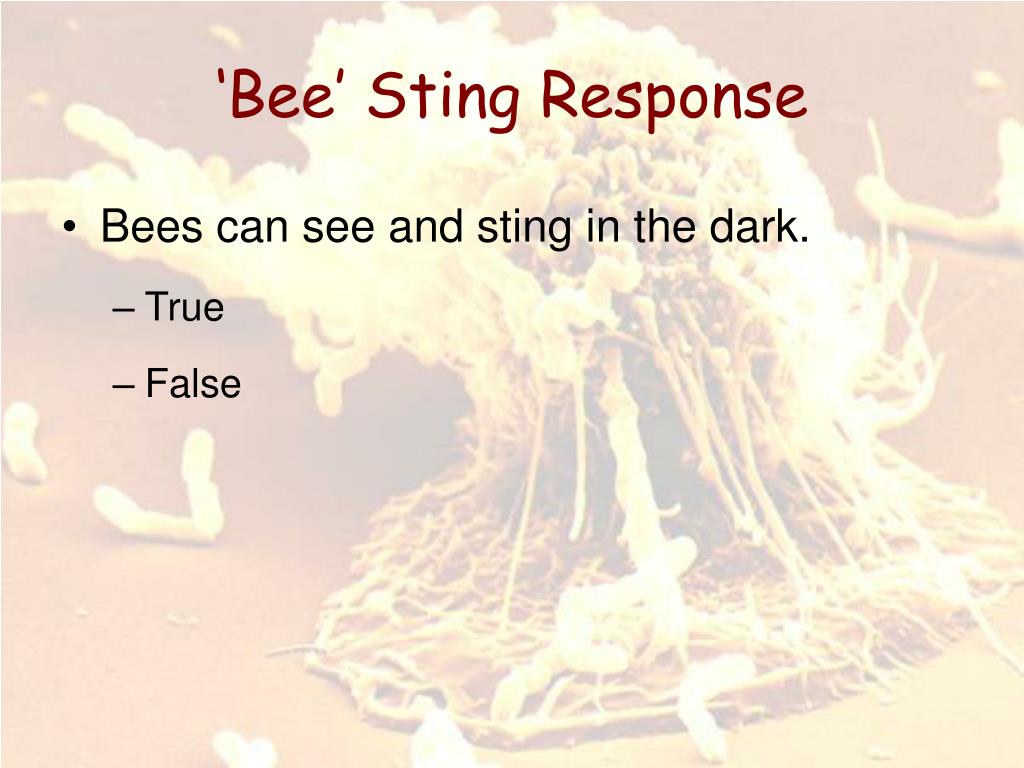 ‘Bee’ Sting Response

• Bees can see and sting in the dark.

– True

– False